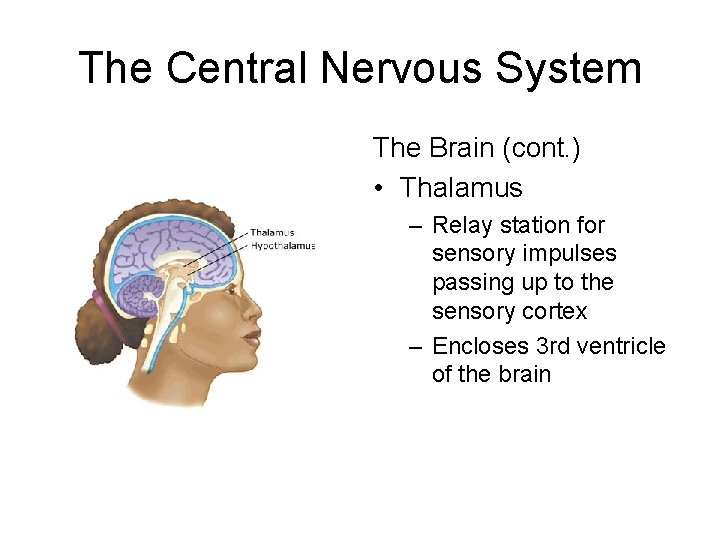 The Central Nervous System

Thalamus
Hypothalamus

The Brain (cont.)

• Thalamus
– Relay station for sensory impulses passing up to the sensory cortex
– Encloses 3rd ventricle of the brain